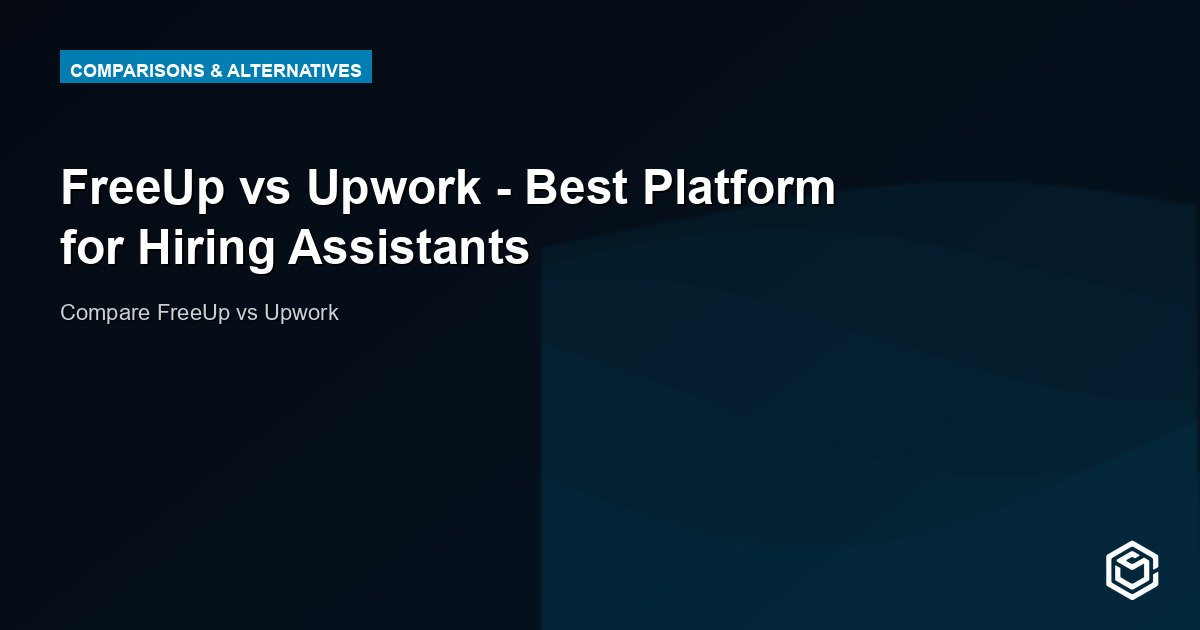 COMPARISONS & ALTERNATIVES

FreeUp vs Upwork - Best Platform for Hiring Assistants

Compare FreeUp vs Upwork